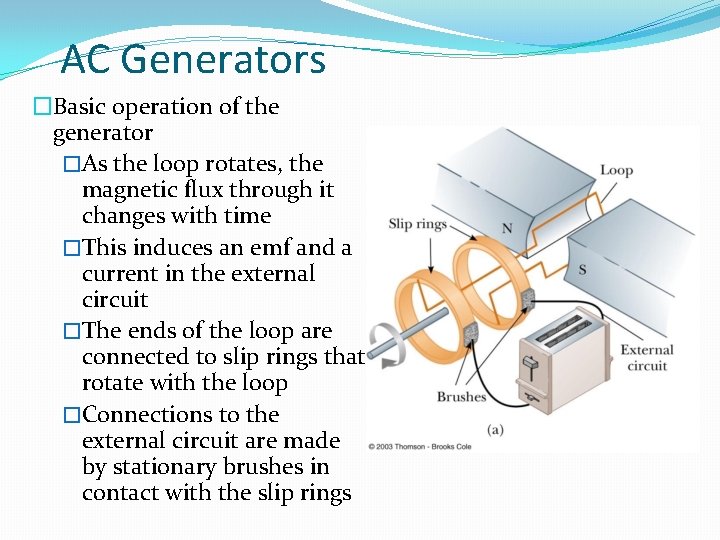 AC Generators

□Basic operation of the generator

□As the loop rotates, the magnetic flux through it changes with time

□This induces an emf and a current in the external circuit

□The ends of the loop are connected to slip rings that rotate with the loop

□Connections to the external circuit are made by stationary brushes in contact with the slip rings

Loop
Slip rings
N
S
External circuit
Brushes
(a)
© 2003 Thomson - Brooks Cole